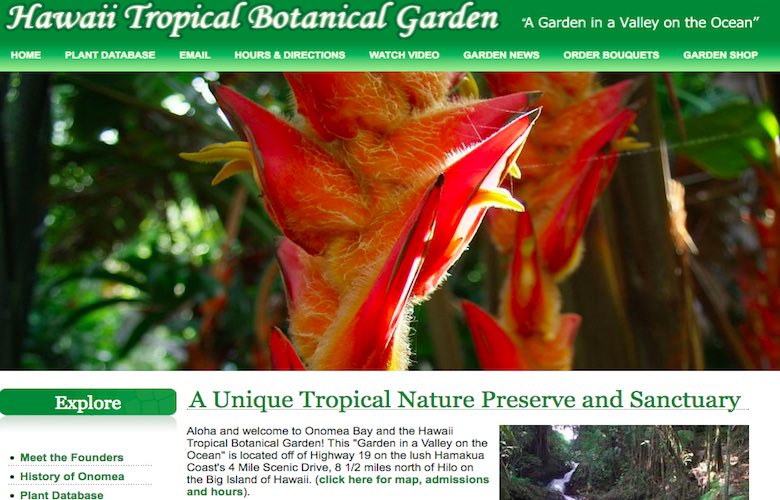 Hawaii Tropical Botanical Garden "A Garden in a Valley on the Ocean"

HOME PLANT DATABASE EMAIL HOURS & DIRECTIONS WATCH VIDEO GARDEN NEWS ORDER BOUQUETS GARDEN SHOP

Explore

• Meet the Founders
• History of Onomea
• Plant Database

A Unique Tropical Nature Preserve and Sanctuary

Aloha and welcome to Onomea Bay and the Hawaii Tropical Botanical Garden! This "Garden in a Valley on the Ocean" is located off of Highway 19 on the lush Hamakua Coast's 4 Mile Scenic Drive, 8 1/2 miles north of Hilo on the Big Island of Hawaii. (click here for map, admissions and hours).